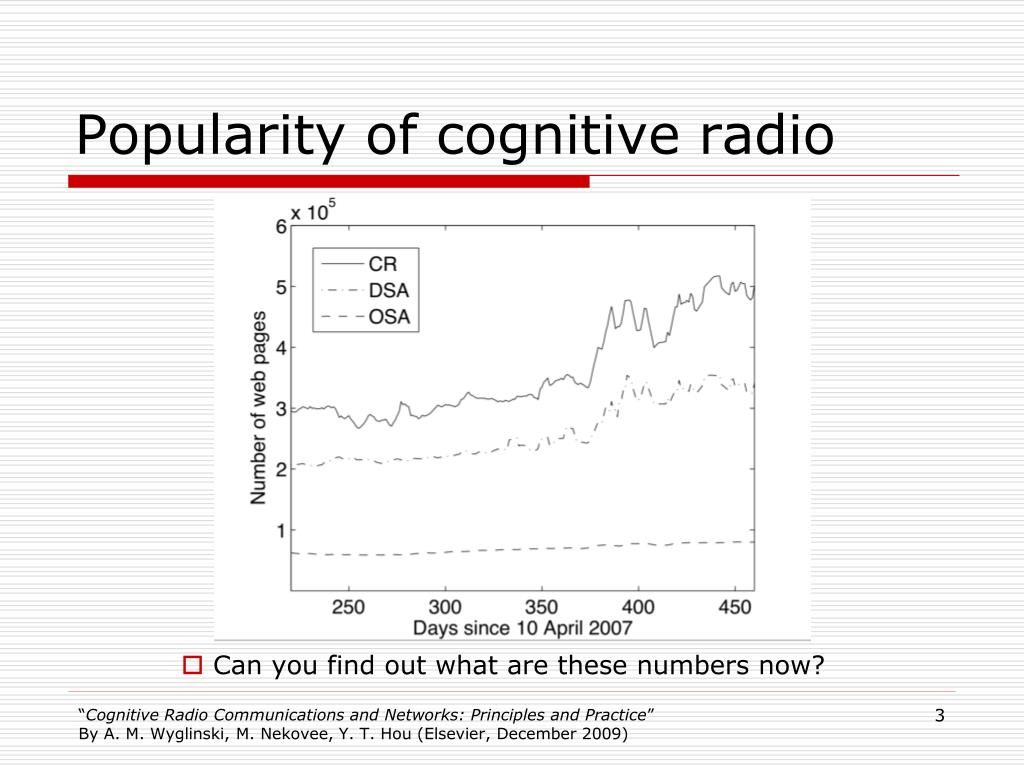 Popularity of cognitive radio

$\times 10^5$

6
5
4
3
2
1

Number of web pages

CR
DSA
OSA

250 300 350 400 450

Days since 10 April 2007

Can you find out what are these numbers now?

"Cognitive Radio Communications and Networks: Principles and Practice"
By A. M. Wyglinski, M. Nekovee, Y. T. Hou (Elsevier, December 2009)

3